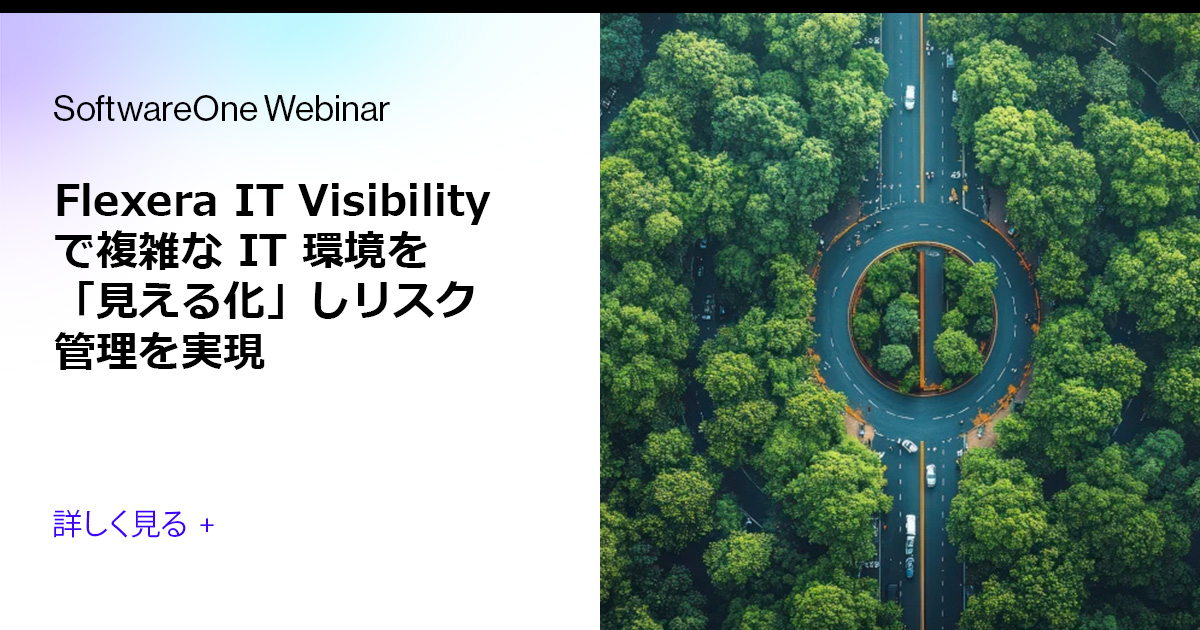 SoftwareOne Webinar

Flexera IT Visibility で複雑な IT 環境を「見える化」しリスク管理を実現

詳しく見る +